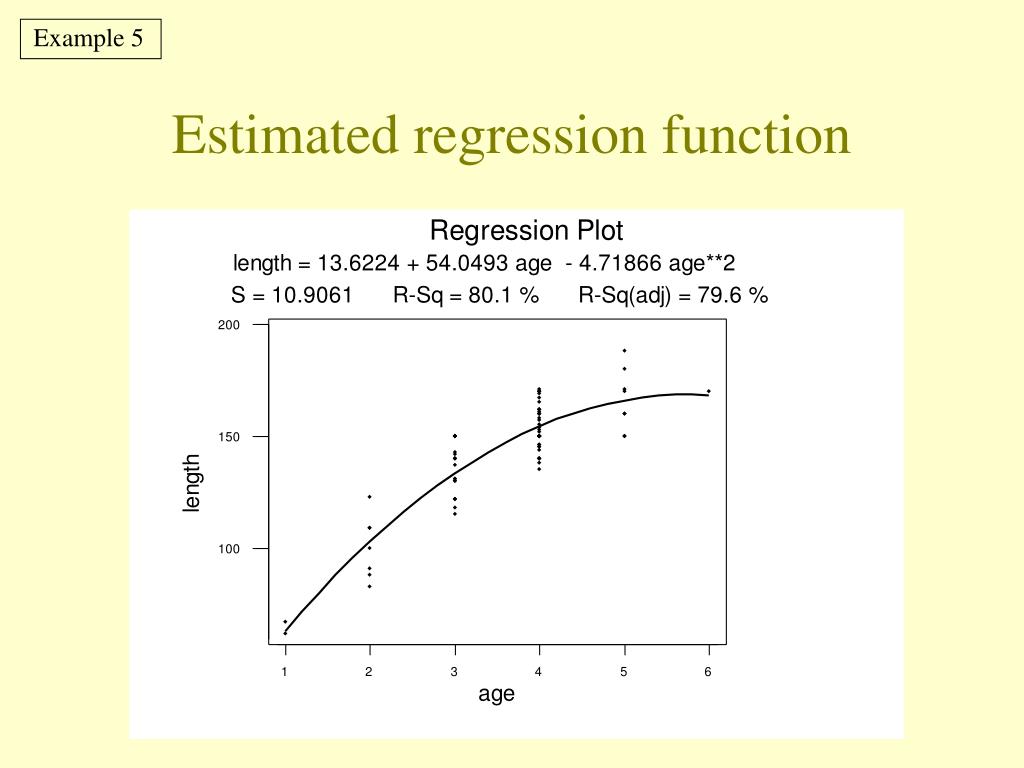 Example 5

Estimated regression function

Regression Plot

length = 13.6224 + 54.0493 age - 4.71866 age**2

S = 10.9061 R-Sq = 80.1 % R-Sq(adj) = 79.6 %

200

150

100

length

1 2 3 4 5 6

age